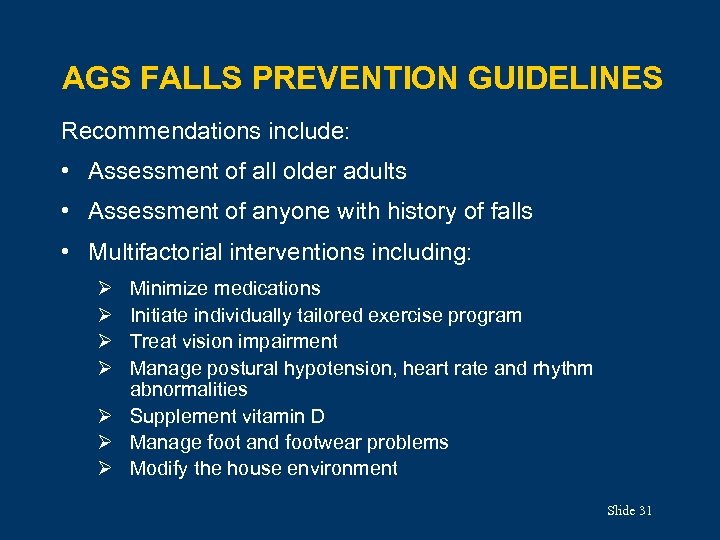 AGS FALLS PREVENTION GUIDELINES

Recommendations include:

• Assessment of all older adults

• Assessment of anyone with history of falls

• Multifactorial interventions including:

➢ Minimize medications
➢ Initiate individually tailored exercise program
➢ Treat vision impairment
➢ Manage postural hypotension, heart rate and rhythm abnormalities
➢ Supplement vitamin D
➢ Manage foot and footwear problems
➢ Modify the house environment

Slide 31